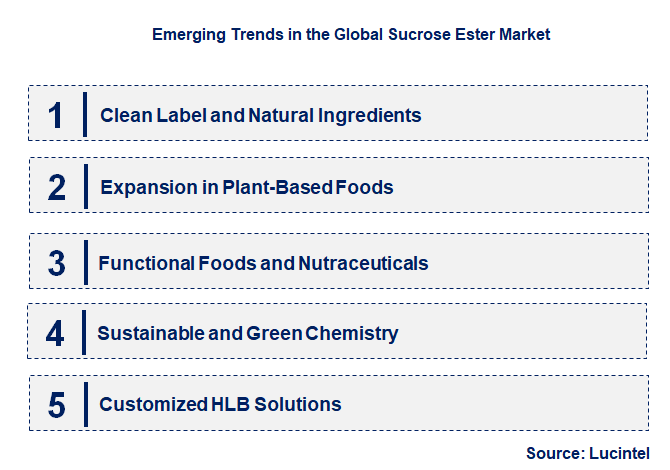 Emerging Trends in the Global Sucrose Ester Market

1 Clean Label and Natural Ingredients

2 Expansion in Plant-Based Foods

3 Functional Foods and Nutraceuticals

4 Sustainable and Green Chemistry

5 Customized HLB Solutions

Source: Lucintel